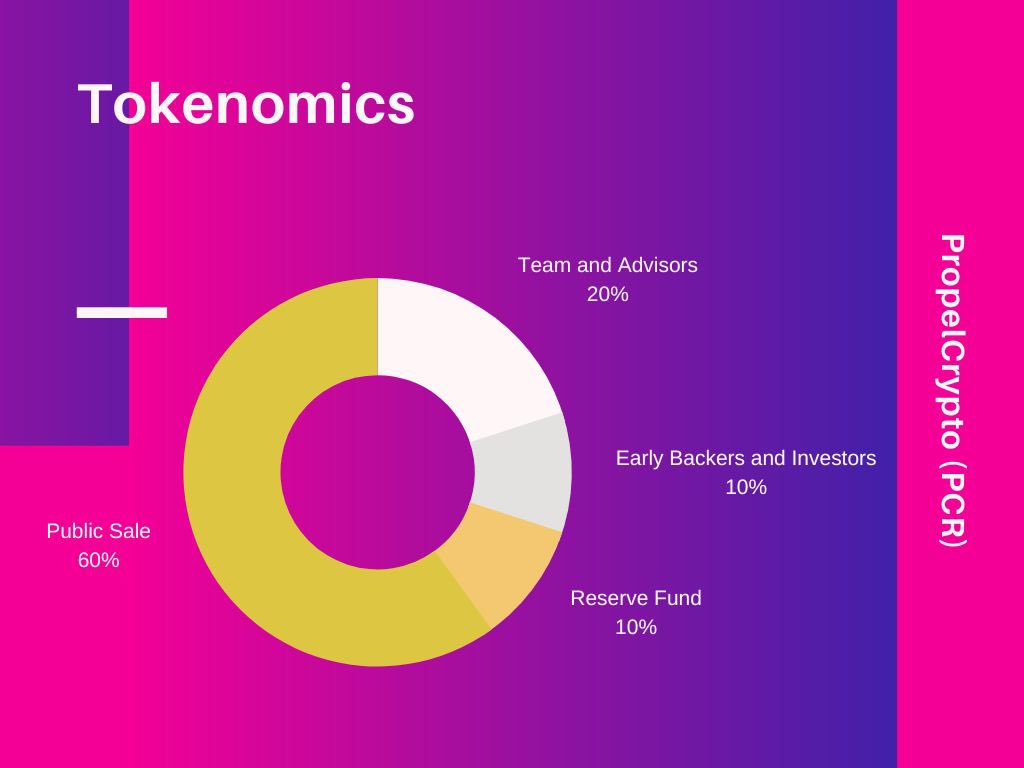 Tokenomics

Team and Advisors
20%

Early Backers and Investors
10%

Reserve Fund
10%

Public Sale
60%

PropelCrypto (PCR)